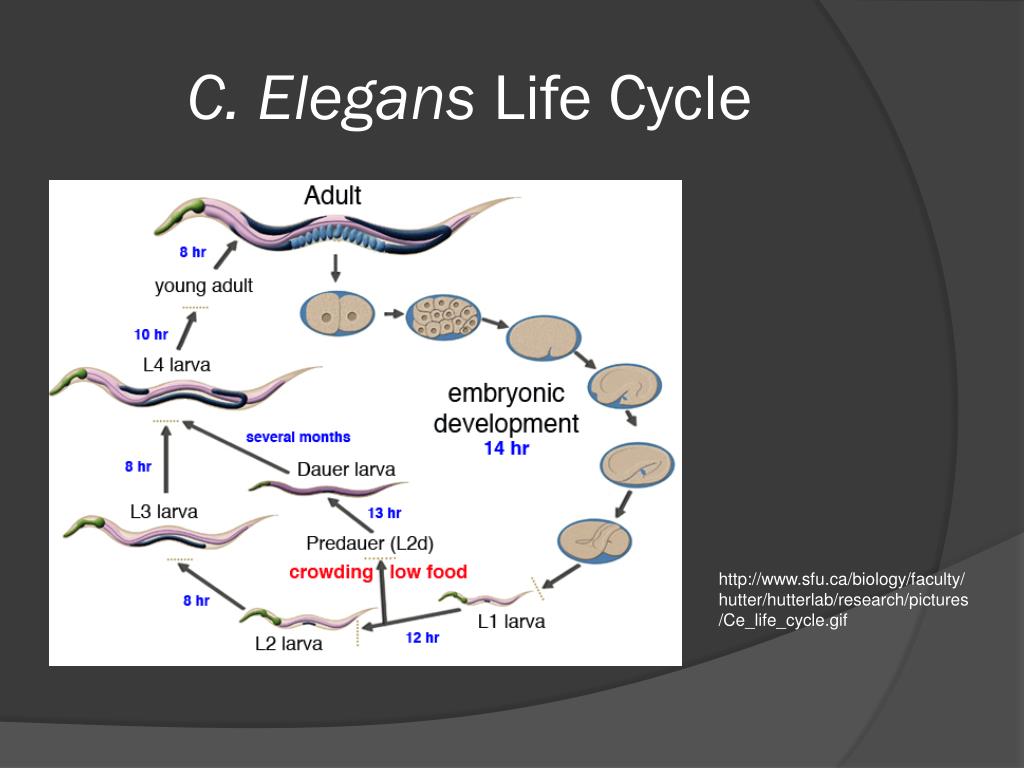 C. Elegans Life Cycle

Adult

8 hr

young adult

10 hr

L4 larva

embryonic development
14 hr

several months

8 hr

Dauer larva

L3 larva

13 hr

Predauer (L2d)

crowding low food

8 hr

12 hr

L1 larva

L2 larva

http://www.sfu.ca/biology/faculty/hutter/hutterlab/research/pictures/Ce_life_cycle.gif